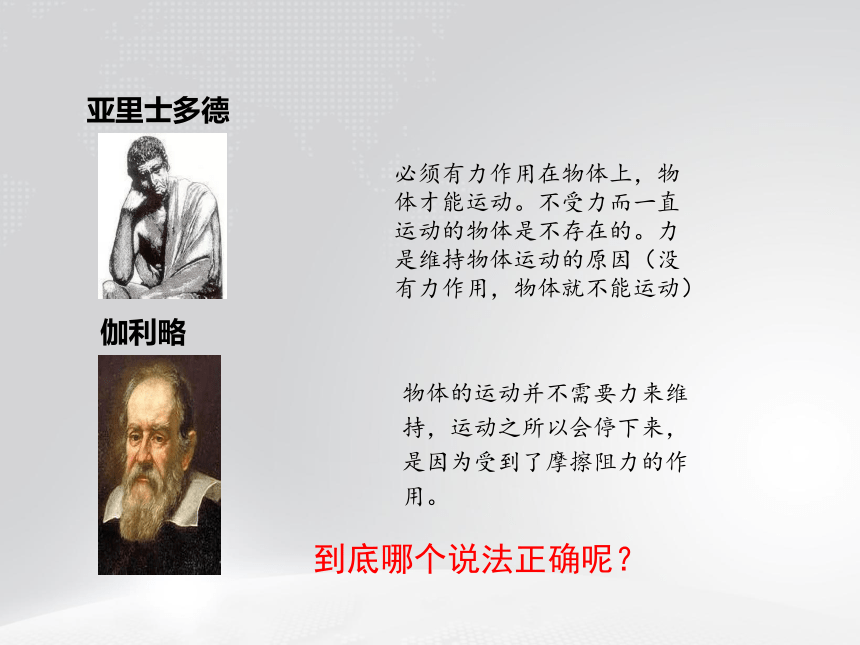 亚里士多德

必须有力作用在物体上，物体才能运动。不受力而一直运动的物体是不存在的。力是维持物体运动的原因（没有力作用，物体就不能运动）

伽利略

物体的运动并不需要力来维持，运动之所以会停下来，是因为受到了摩擦阻力的作用。

到底哪个说法正确呢？